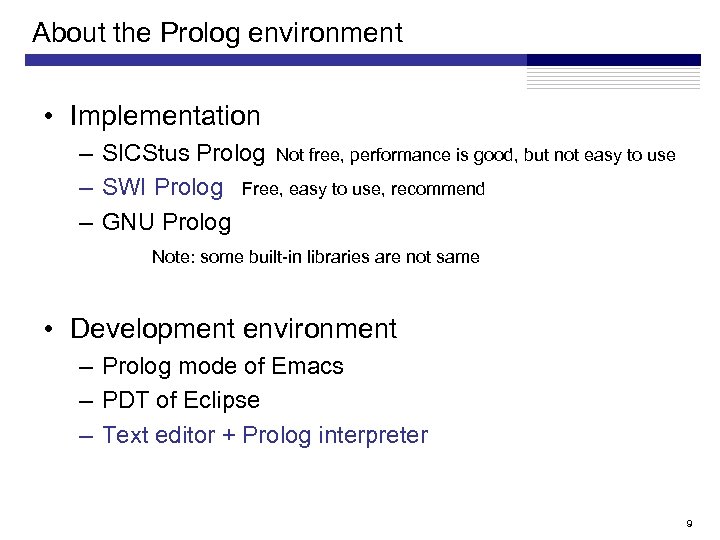 About the Prolog environment

• Implementation
– SICStus Prolog Not free, performance is good, but not easy to use
– SWI Prolog Free, easy to use, recommend
– GNU Prolog

Note: some built-in libraries are not same

• Development environment
– Prolog mode of Emacs
– PDT of Eclipse
– Text editor + Prolog interpreter

9